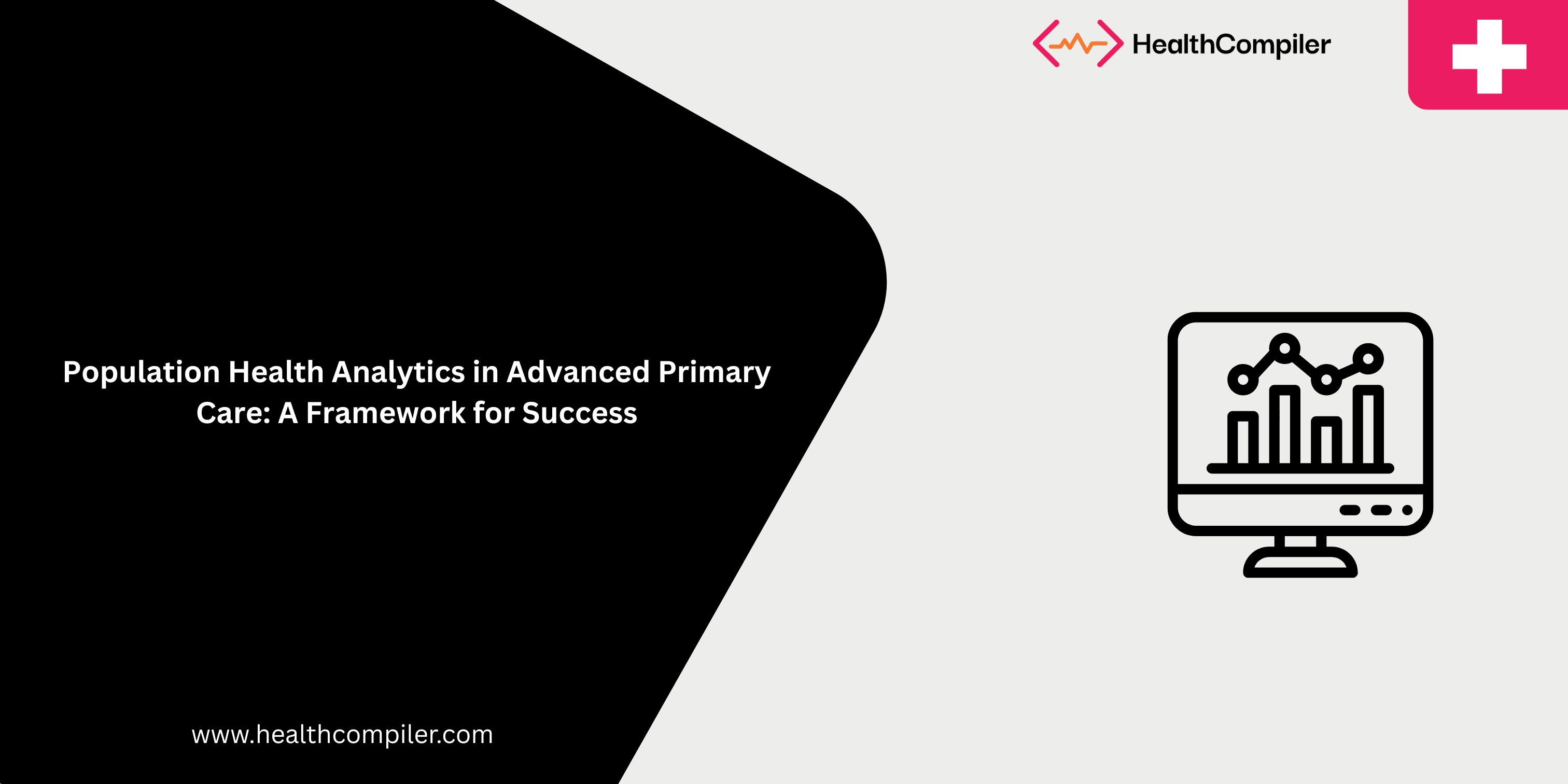 HealthCompiler

Population Health Analytics in Advanced Primary Care: A Framework for Success

www.healthcompiler.com